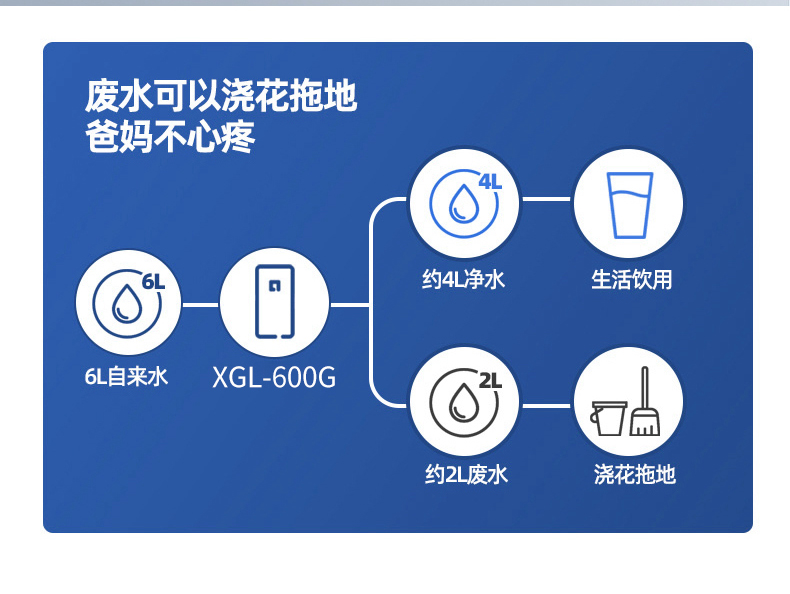 废水可以浇花拖地
爸妈不心疼

6L

6L自来水

XGL-600G

4L

约4L净水

生活饮用

2L

约2L废水

浇花拖地